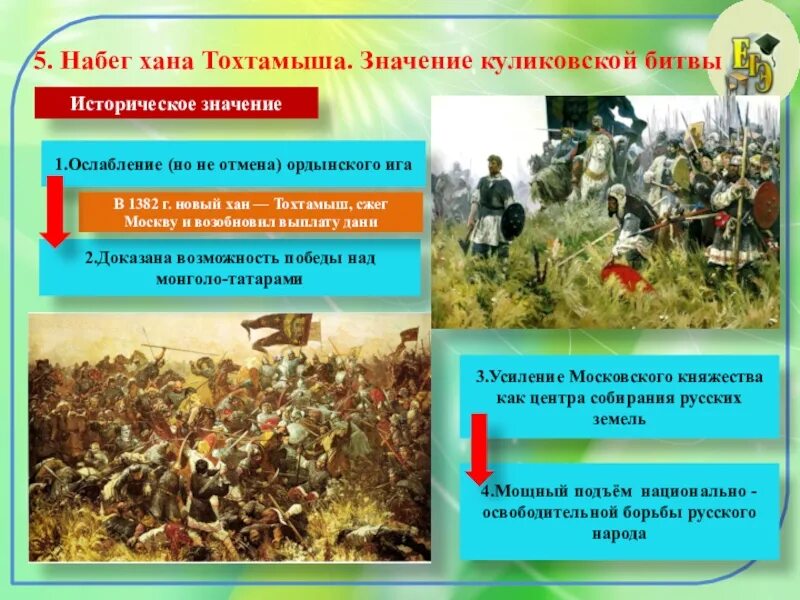 5. Набег хана Тохтамыша. Значение куликовской битвы

ЕГЭ

Историческое значение

1.Ослабление (но не отмена) ордынского ига

В 1382 г. новый хан — Тохтамыш, сжег Москву и возобновил выплату дани

2.Доказана возможность победы над монголо-татарами

3.Усиление Московского княжества как центра собирания русских земель

4.Мощный подъём национально - освободительной борьбы русского народа